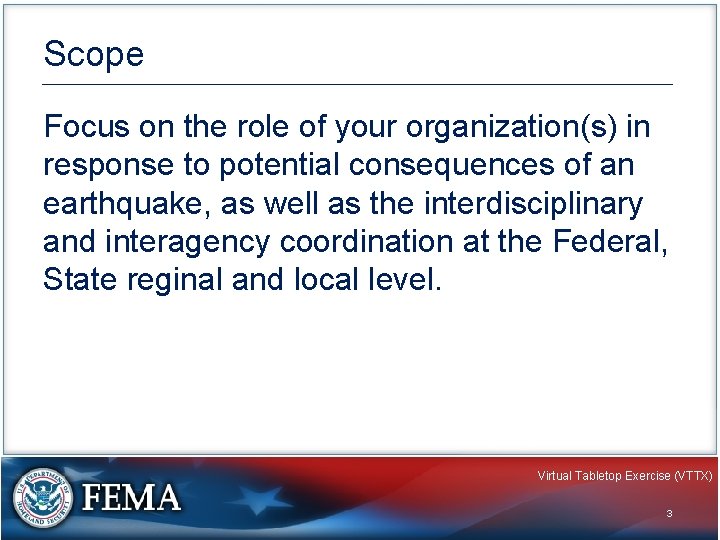 Scope

Focus on the role of your organization(s) in response to potential consequences of an earthquake, as well as the interdisciplinary and interagency coordination at the Federal, State reginal and local level.

U.S. DEPARTMENT OF HOMELAND SECURITY

FEMA

Virtual Tabletop Exercise (VTTX)

3